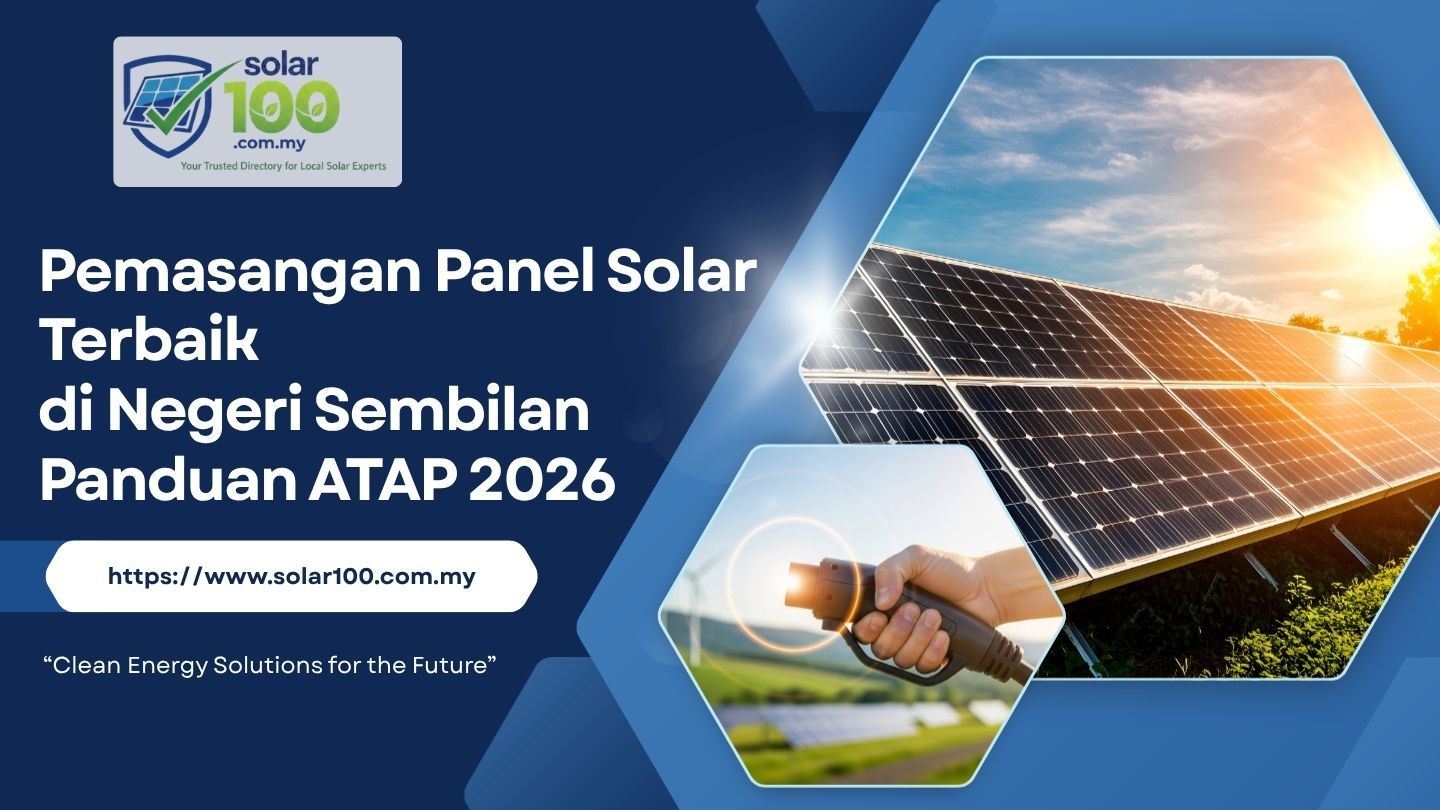 solar
100
.com.my
Your Trusted Directory for Local Solar Experts

Pemasangan Panel Solar Terbaik
di Negeri Sembilan
Panduan ATAP 2026

https://www.solar100.com.my

“Clean Energy Solutions for the Future”